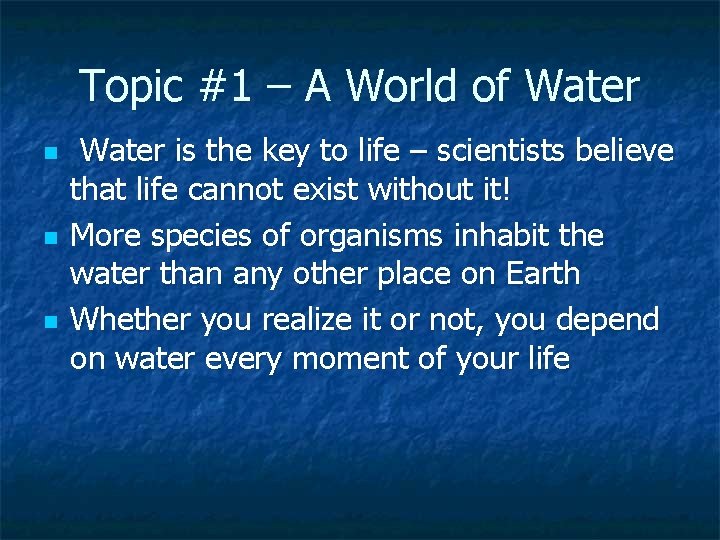 Topic #1 – A World of Water

- Water is the key to life – scientists believe that life cannot exist without it!
- More species of organisms inhabit the water than any other place on Earth
- Whether you realize it or not, you depend on water every moment of your life